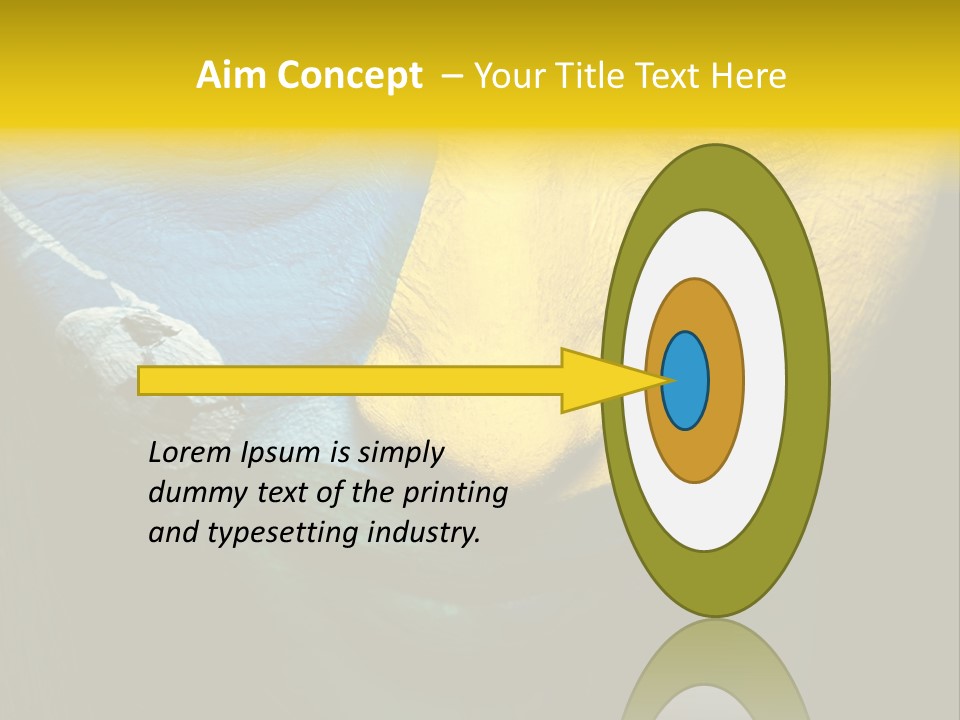 Aim Concept – Your Title Text Here

Lorem Ipsum is simply dummy text of the printing and typesetting industry.